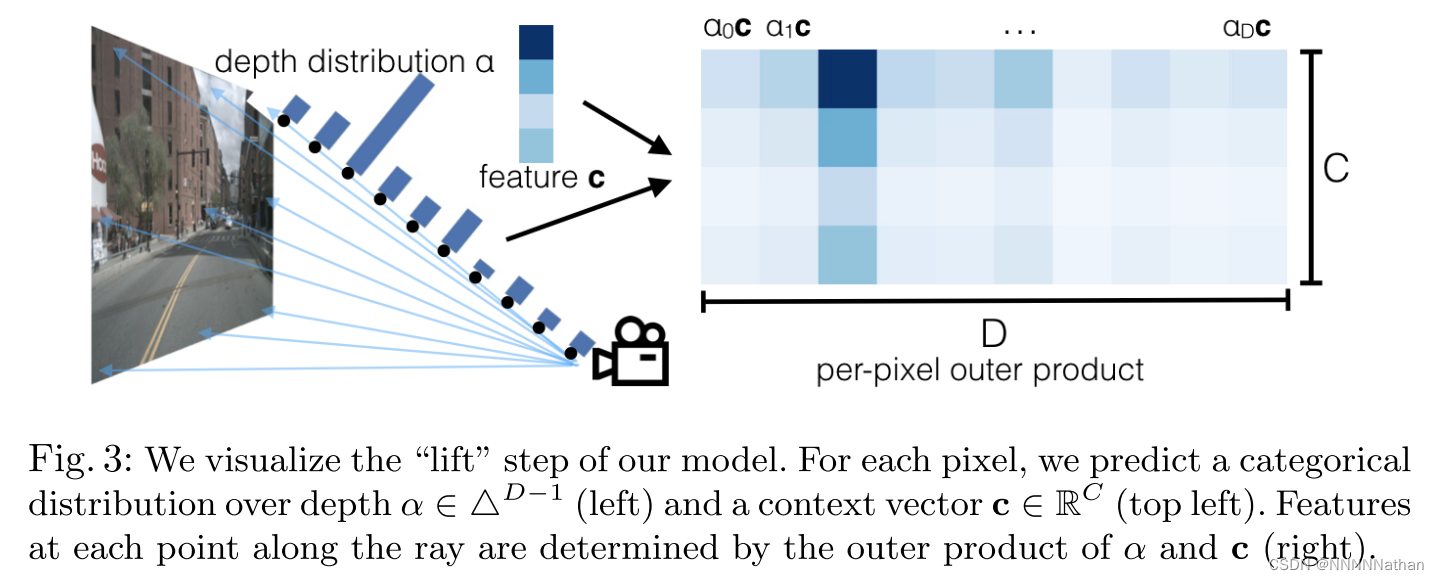 depth distribution α

feature **c**

$\alpha_0\mathbf{c}$ $\alpha_1\mathbf{c}$ ... $\alpha_D\mathbf{c}$

C

D

per-pixel outer product

Fig. 3: We visualize the "lift" step of our model. For each pixel, we predict a categorical distribution over depth $\alpha \in \triangle^{D-1}$ (left) and a context vector $\mathbf{c} \in \mathbb{R}^C$ (top left). Features at each point along the ray are determined by the outer product of $\alpha$ and $\mathbf{c}$ (right).

CSDN @NNNNNathan